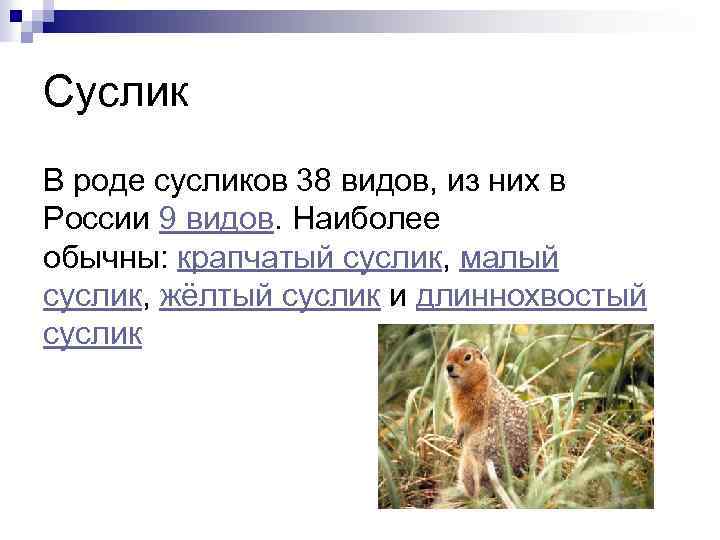 Суслик

В роде сусликов 38 видов, из них в России 9 видов. Наиболее обычны: крапчатый суслик, малый суслик, жёлтый суслик и длиннохвостый суслик